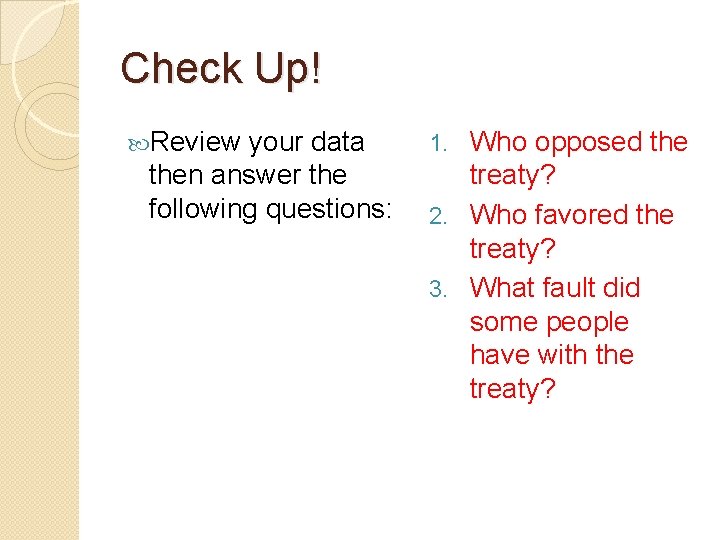 Check Up!

Review your data then answer the following questions:

1. Who opposed the treaty?
2. Who favored the treaty?
3. What fault did some people have with the treaty?